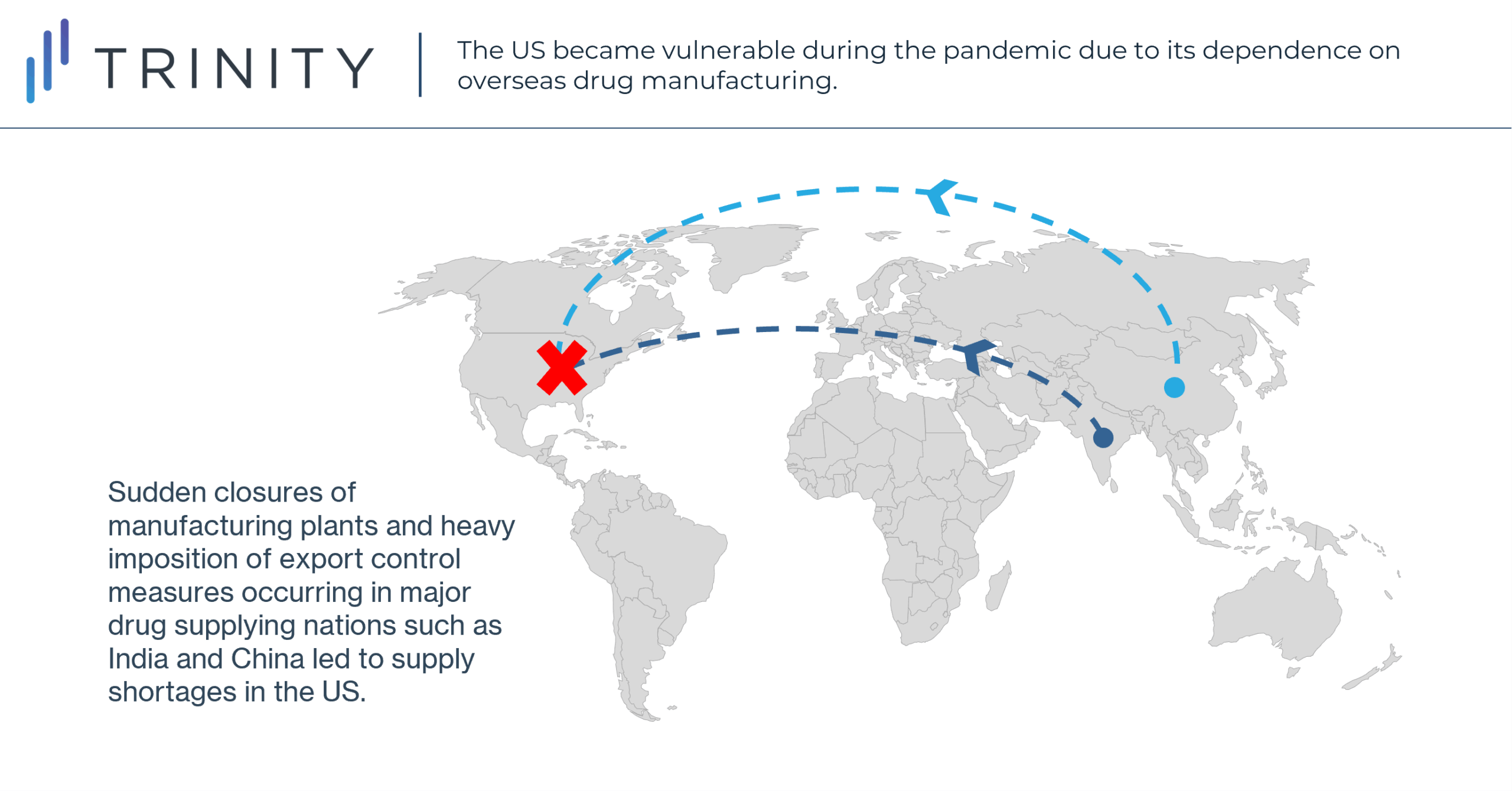 TRINITY

The US became vulnerable during the pandemic due to its dependence on overseas drug manufacturing.

Sudden closures of manufacturing plants and heavy imposition of export control measures occurring in major drug supplying nations such as India and China led to supply shortages in the US.